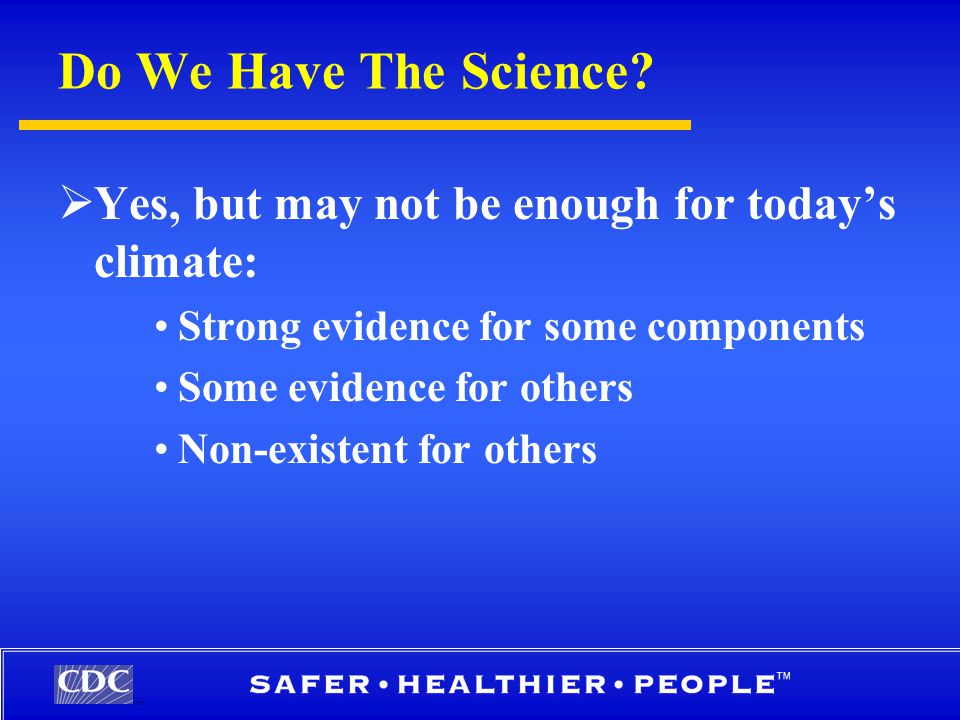 Do We Have The Science?

➢Yes, but may not be enough for today's climate:

• Strong evidence for some components
• Some evidence for others
• Non-existent for others

CDC

SAFER • HEALTHIER • PEOPLE™